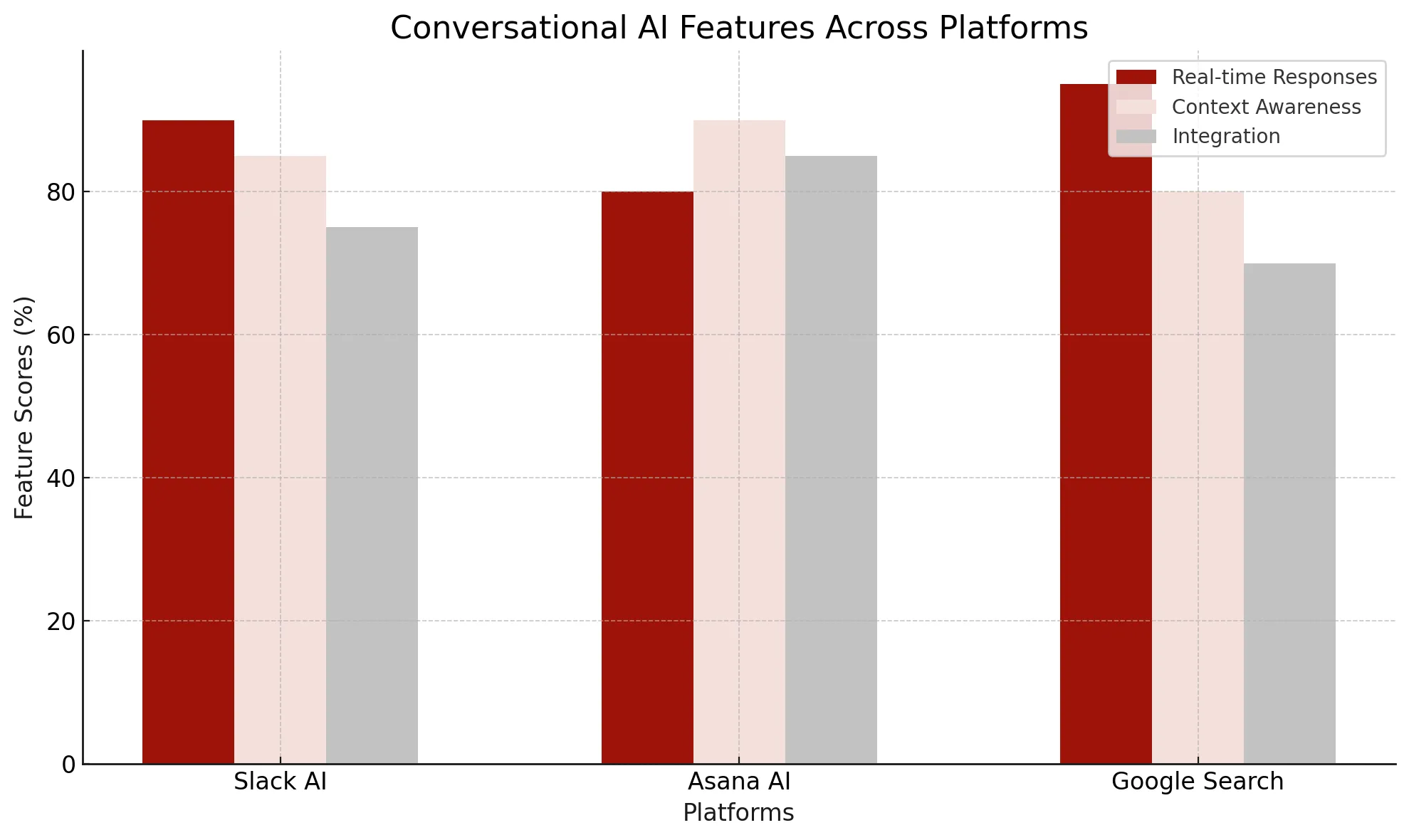 Conversational AI Features Across Platforms

Real-time Responses
Context Awareness
Integration

Feature Scores (%)

80
60
40
20
0

Slack AI
Asana AI
Google Search

Platforms